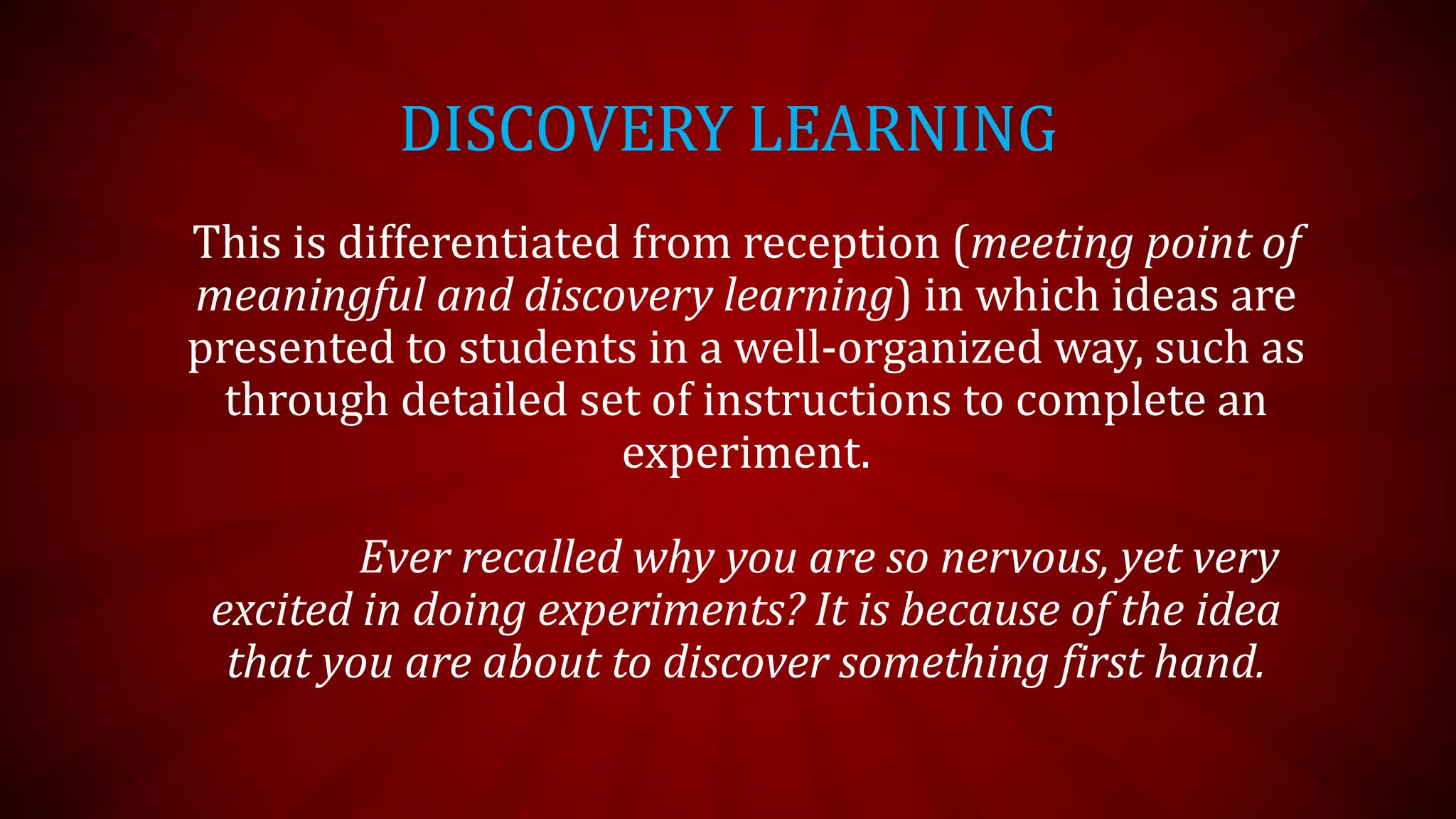 DISCOVERY LEARNING

This is differentiated from reception (meeting point of meaningful and discovery learning) in which ideas are presented to students in a well-organized way, such as through detailed set of instructions to complete an experiment.

Ever recalled why you are so nervous, yet very excited in doing experiments? It is because of the idea that you are about to discover something first hand.